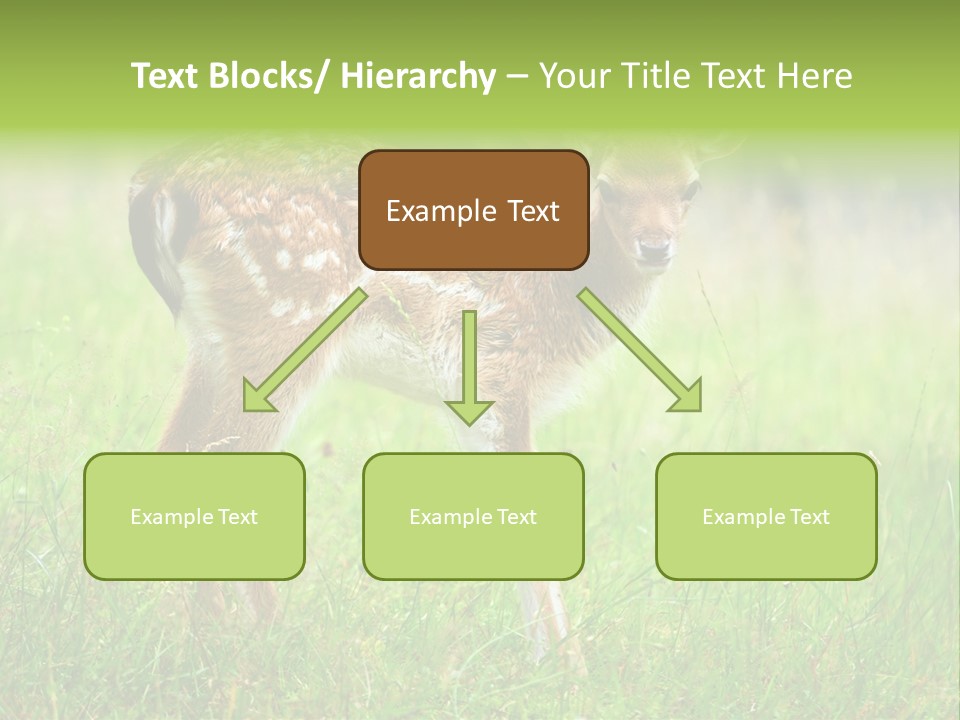 Text Blocks/ Hierarchy – Your Title Text Here

Example Text

Example Text

Example Text

Example Text